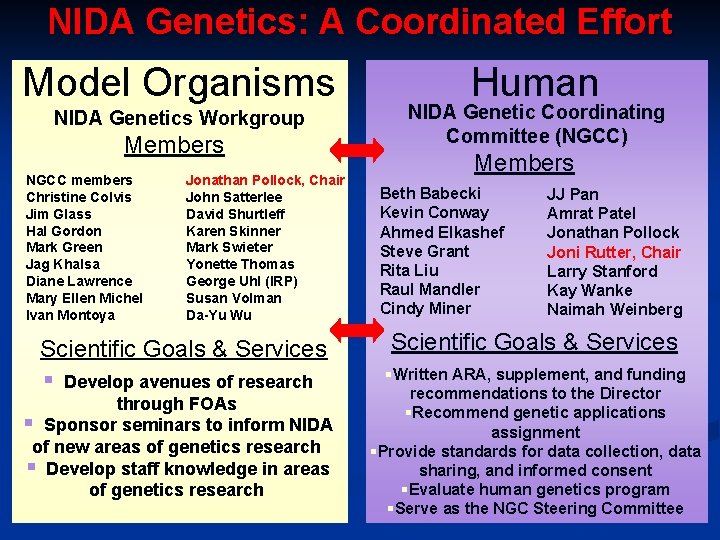 NIDA Genetics: A Coordinated Effort

Model Organisms
NIDA Genetics Workgroup
Members

NGCC members
Christine Colvis
Jim Glass
Hal Gordon
Mark Green
Jag Khalsa
Diane Lawrence
Mary Ellen Michel
Ivan Montoya

Jonathan Pollock, Chair
John Satterlee
David Shurtleff
Karen Skinner
Mark Swieter
Yonette Thomas
George Uhl (IRP)
Susan Volman
Da-Yu Wu

Scientific Goals & Services

▪ Develop avenues of research through FOAs
▪ Sponsor seminars to inform NIDA of new areas of genetics research
▪ Develop staff knowledge in areas of genetics research

Human
NIDA Genetic Coordinating Committee (NGCC)
Members

Beth Babecki
Kevin Conway
Ahmed Elkashef
Steve Grant
Rita Liu
Raul Mandler
Cindy Miner

JJ Pan
Amrat Patel
Jonathan Pollock
Joni Rutter, Chair
Larry Stanford
Kay Wanke
Naimah Weinberg

Scientific Goals & Services

▪Written ARA, supplement, and funding recommendations to the Director
▪Recommend genetic applications assignment
▪Provide standards for data collection, data sharing, and informed consent
▪Evaluate human genetics program
▪Serve as the NGC Steering Committee